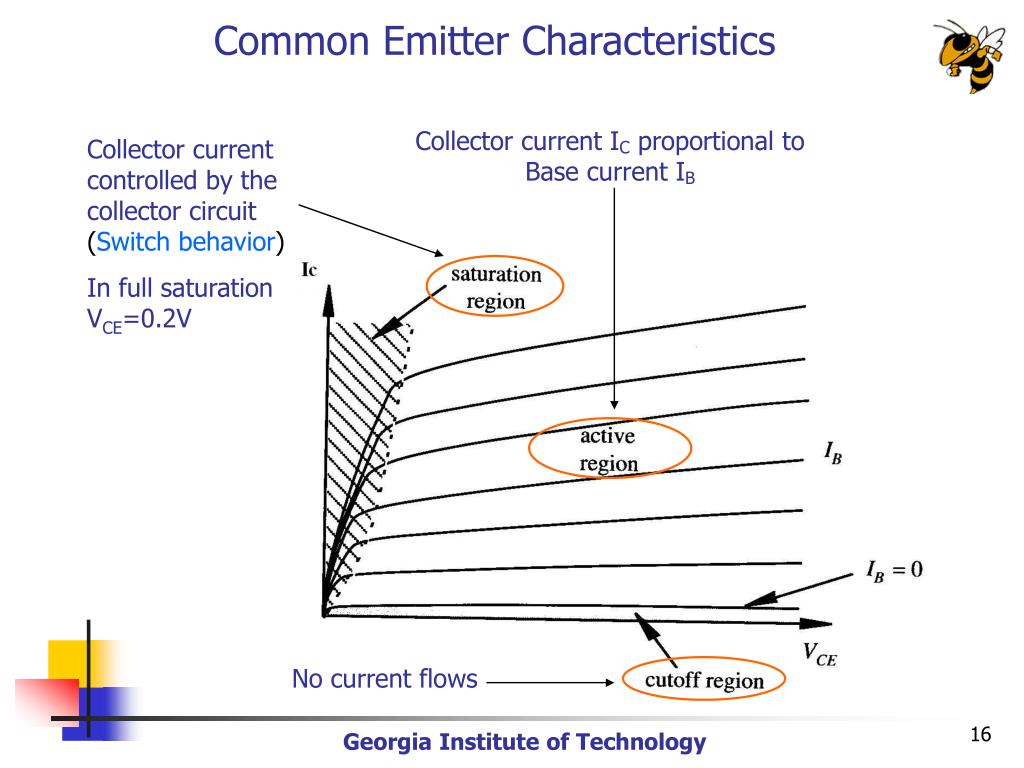 Common Emitter Characteristics

Collector current controlled by the collector circuit (Switch behavior)

In full saturation $V_{CE}$=0.2V

Collector current $I_C$ proportional to Base current $I_B$

Ic

saturation region

active region

$I_B$

$I_B = 0$

$V_{CE}$

No current flows

cutoff region

Georgia Institute of Technology

16